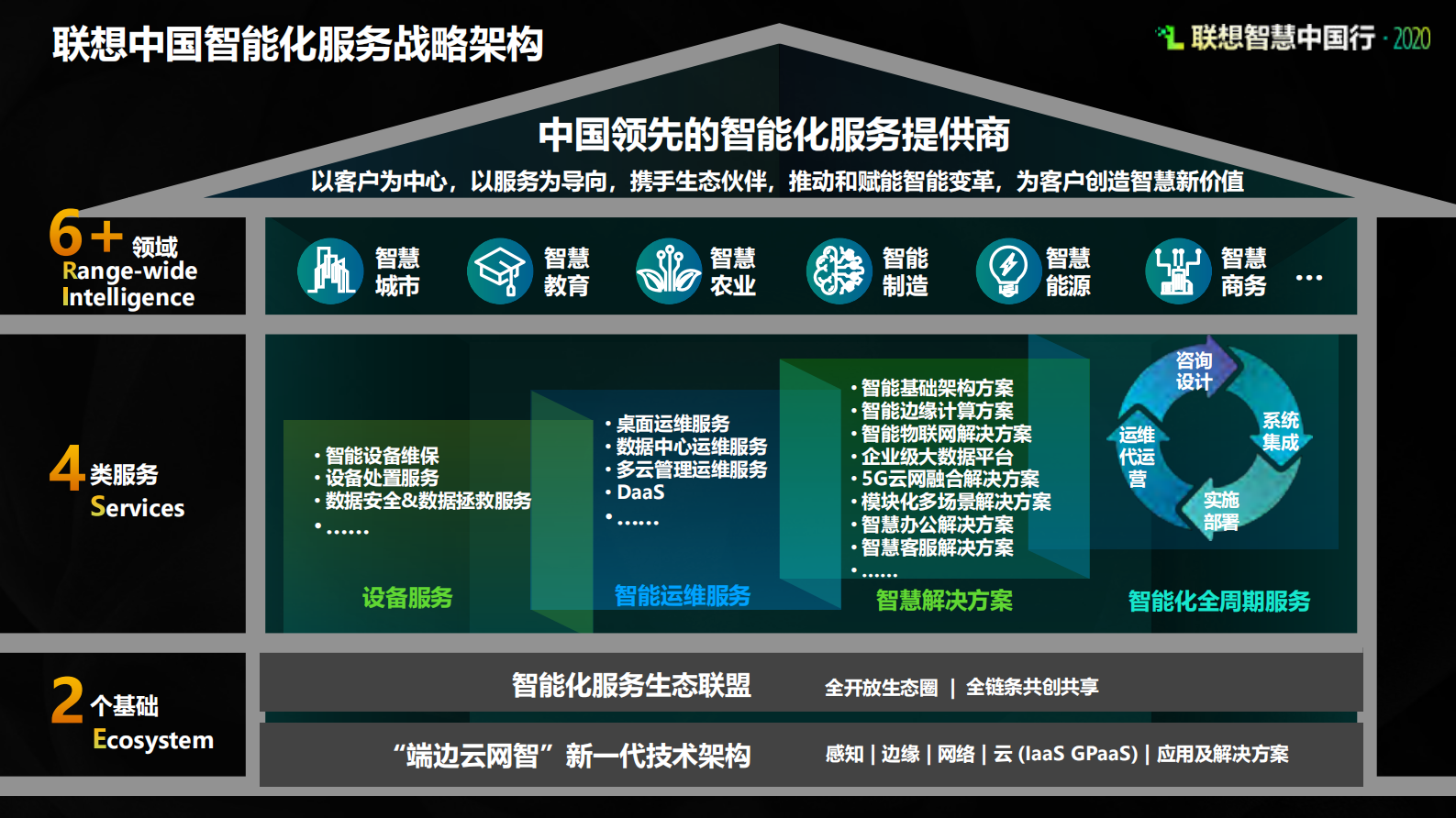 联想中国智能化服务战略架构

联想智慧中国行 · 2020

中国领先的智能化服务提供商

以客户为中心，以服务为导向，携手生态伙伴，推动和赋能智能变革，为客户创造智慧新价值

6+ 领域
Range-wide Intelligence

智慧城市　智慧教育　智慧农业　智能制造　智慧能源　智慧商务　…

4 类服务
Services

• 智能设备维保
• 设备处置服务
• 数据安全&数据拯救服务
• ……

设备服务

• 桌面运维服务
• 数据中心运维服务
• 多云管理运维服务
• DaaS
• ……

智能运维服务

• 智能基础架构方案
• 智能边缘计算方案
• 智能物联网解决方案
• 企业级大数据平台
• 5G云网融合解决方案
• 模块化多场景解决方案
• 智慧办公解决方案
• 智慧客服解决方案
• ……

智慧解决方案

咨询设计
系统集成
实施部署
运维代运营

智能化全周期服务

2 个基础
Ecosystem

智能化服务生态联盟　全开放生态圈 | 全链条共创共享

“端边云网智”新一代技术架构　感知 | 边缘 | 网络 | 云 (IaaS GPaaS) | 应用及解决方案